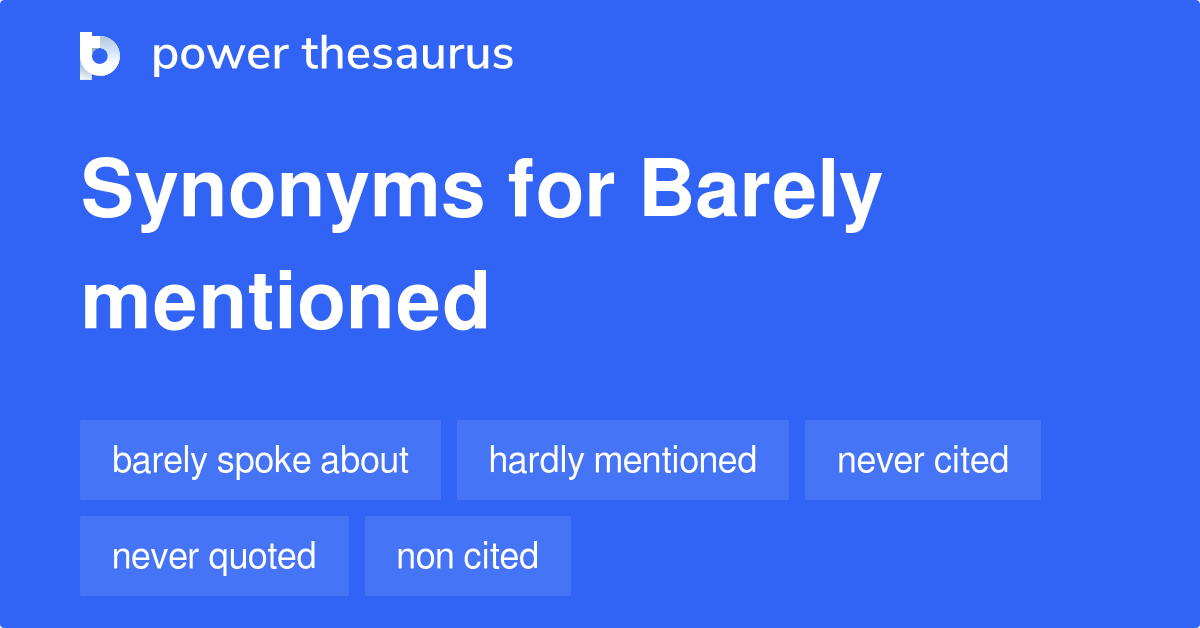 power thesaurus

Synonyms for Barely mentioned

barely spoke about
hardly mentioned
never cited
never quoted
non cited